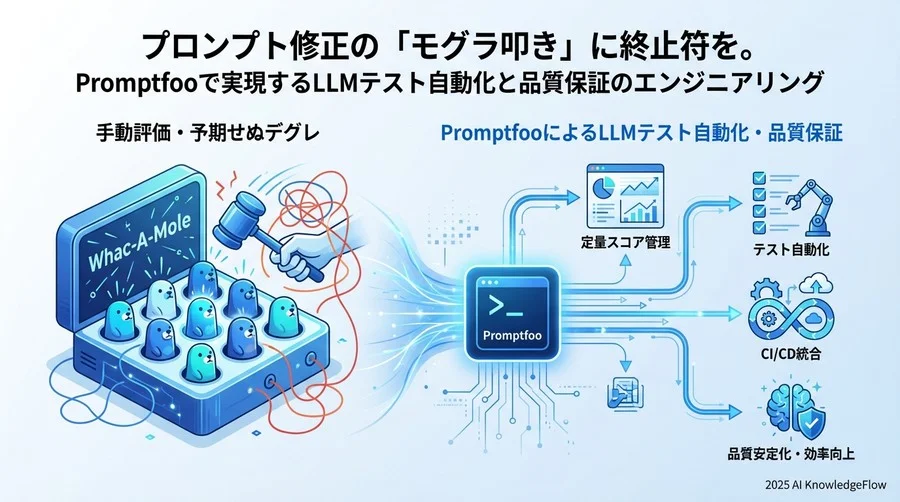 プロンプト修正の「モグラ叩き」に終止符を。
Promptfooで実現するLLMテスト自動化と品質保証のエンジニアリング

手動評価・予期せぬデグレ

Whac-A-Mole

PromptfooによるLLMテスト自動化・品質保証

>_
Promptfoo

定量スコア管理

テスト自動化

CI/CD統合

品質安定化・効率向上

2025 AI KnowledgeFlow